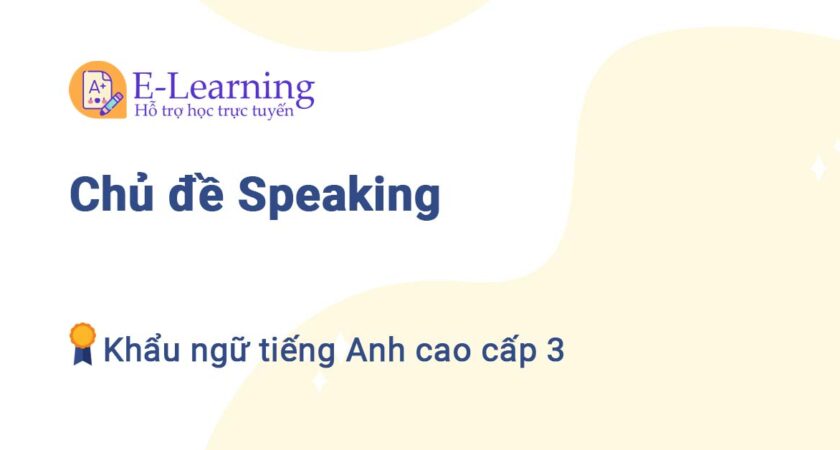 A+
E-Learning
Hỗ trợ học trực tuyến

Chủ đề Speaking

Khẩu ngữ tiếng Anh cao cấp 3